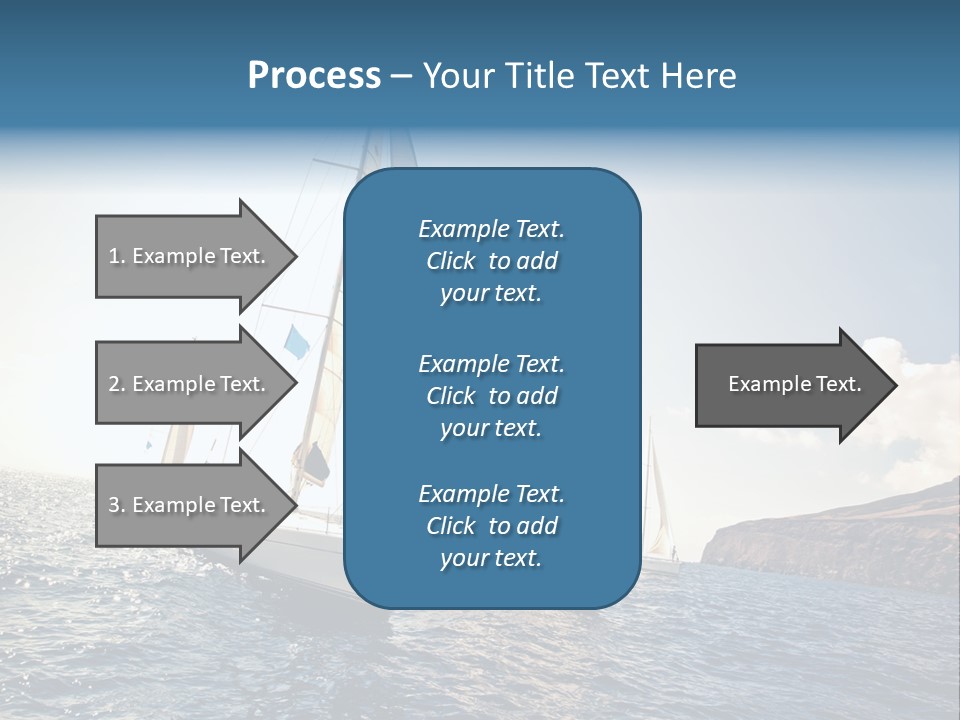 Process – Your Title Text Here

1. Example Text.

2. Example Text.

3. Example Text.

Example Text. Click to add your text.

Example Text. Click to add your text.

Example Text. Click to add your text.

Example Text.